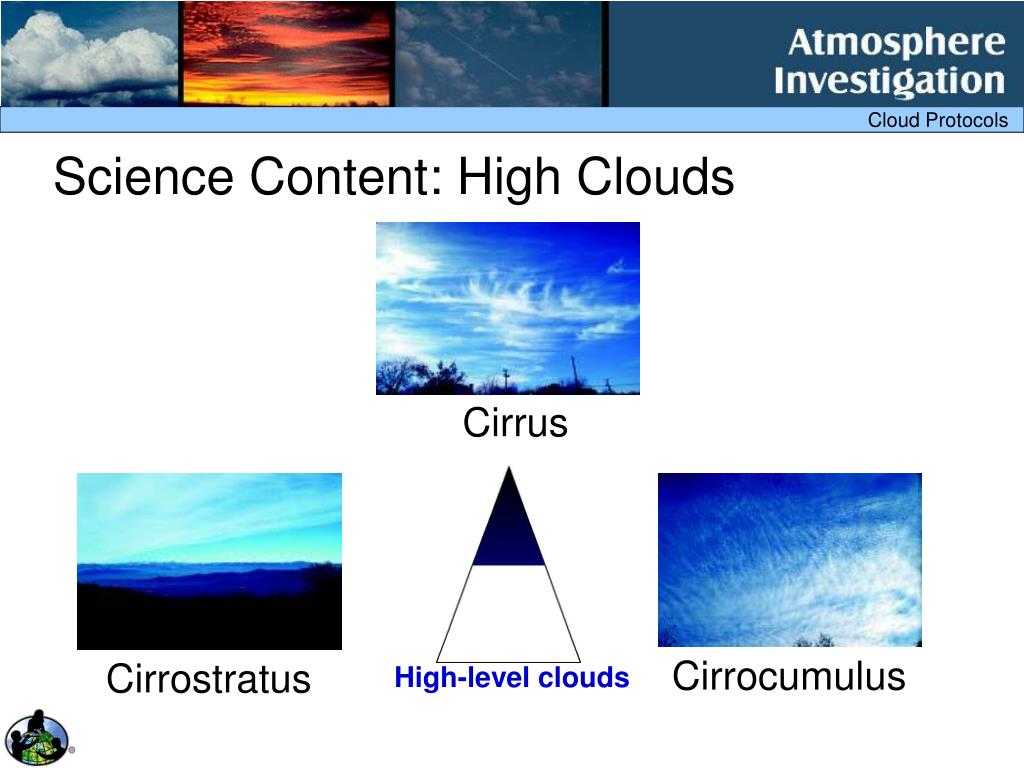 Atmosphere Investigation

Cloud Protocols

Science Content: High Clouds

Cirrus

Cirrostratus

High-level clouds

Cirrocumulus